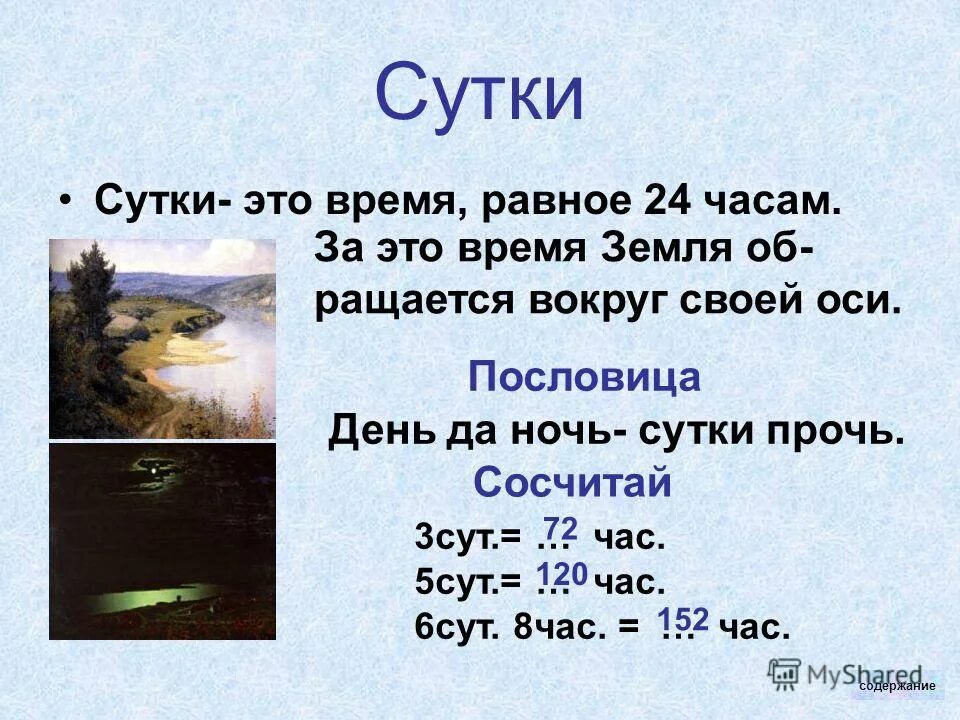 Сутки

• Сутки- это время, равное 24 часам. За это время Земля обращается вокруг своей оси.

Пословица

День да ночь- сутки прочь.

Сосчитай

3сут.= … 72 час.
5сут.= … 120 час.
6сут. 8час. = … 152 час.

MyShared

содержание